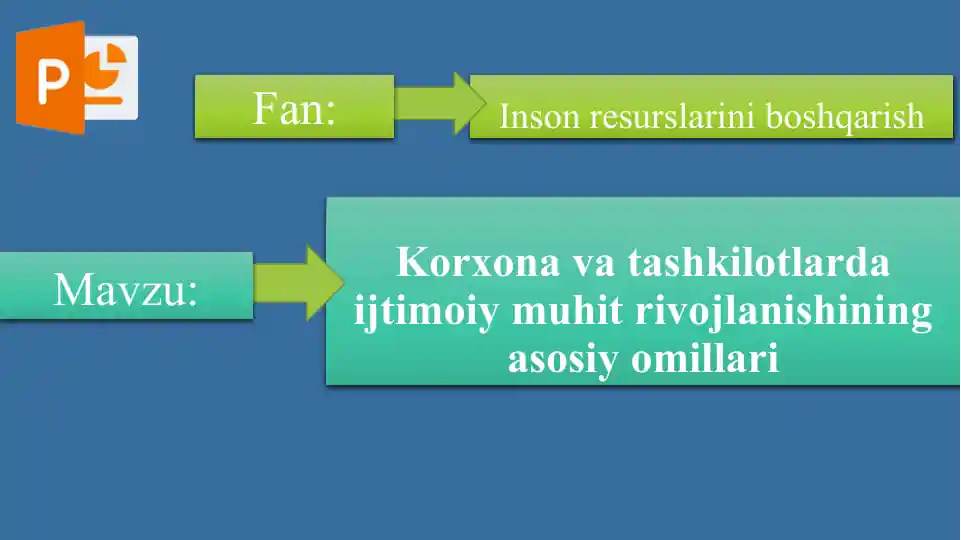 Fan:

Inson resurslarini boshqarish

Mavzu:

Korxona va tashkilotlarda ijtimoiy muhit rivojlanishining asosiy omillari